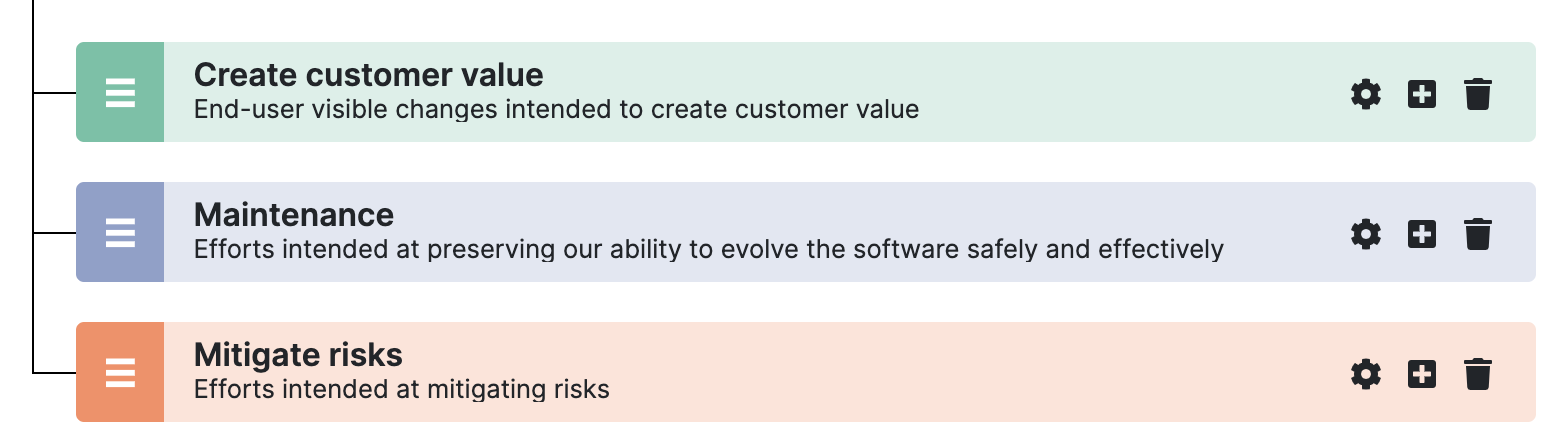 Create customer value
End-user visible changes intended to create customer value

Maintenance
Efforts intended at preserving our ability to evolve the software safely and effectively

Mitigate risks
Efforts intended at mitigating risks